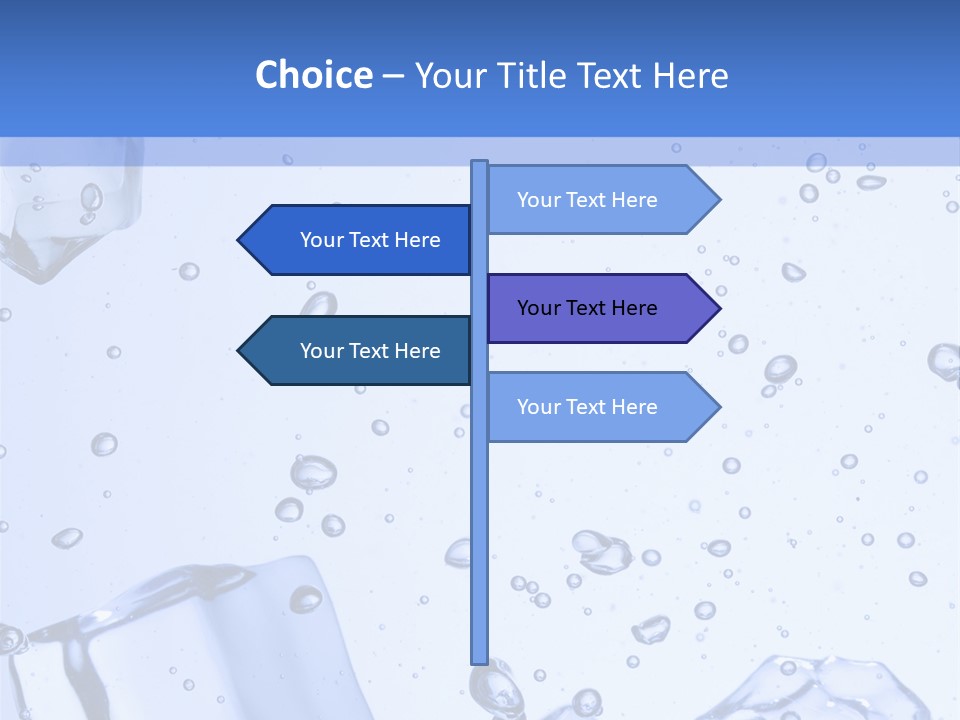 Choice – Your Title Text Here

Your Text Here

Your Text Here

Your Text Here

Your Text Here

Your Text Here